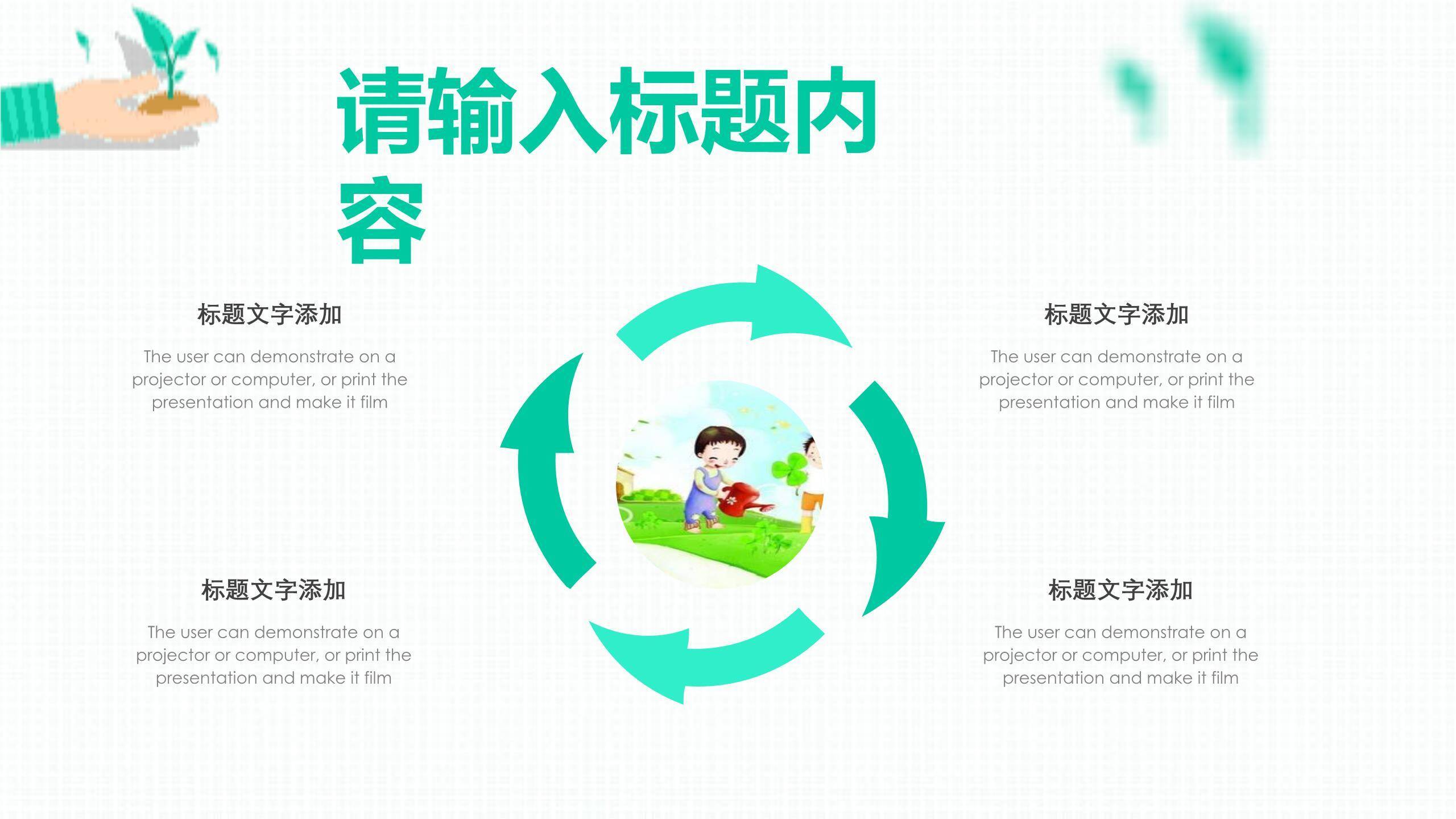 请输入标题内容

标题文字添加

The user can demonstrate on a projector or computer, or print the presentation and make it film

标题文字添加

The user can demonstrate on a projector or computer, or print the presentation and make it film

标题文字添加

The user can demonstrate on a projector or computer, or print the presentation and make it film

标题文字添加

The user can demonstrate on a projector or computer, or print the presentation and make it film